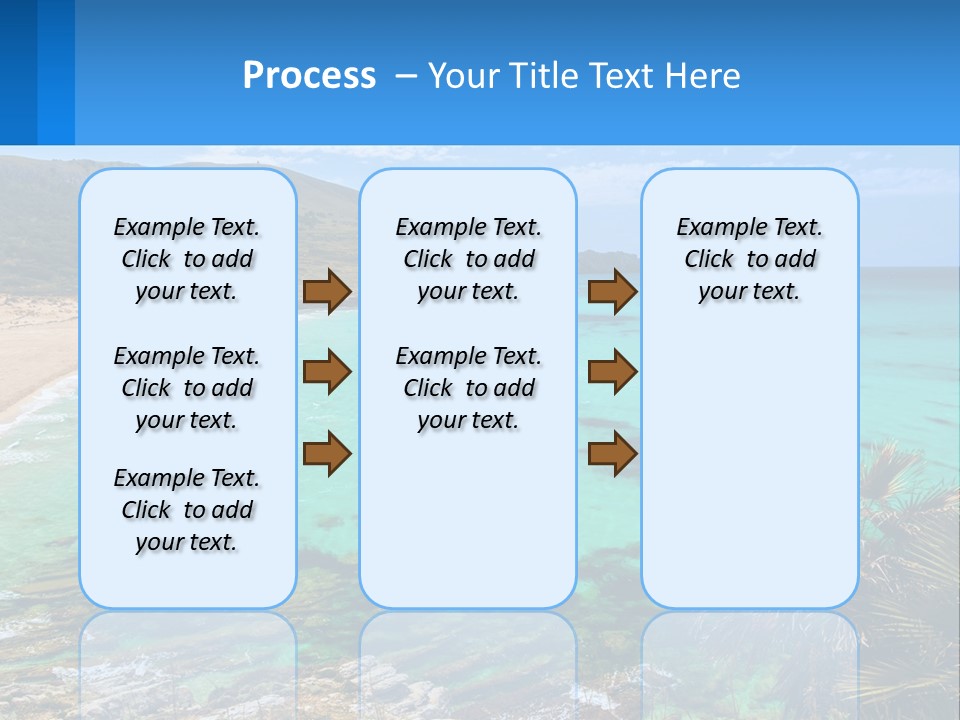 Process – Your Title Text Here

Example Text. Click to add your text.

Example Text. Click to add your text.

Example Text. Click to add your text.

Example Text. Click to add your text.

Example Text. Click to add your text.

Example Text. Click to add your text.